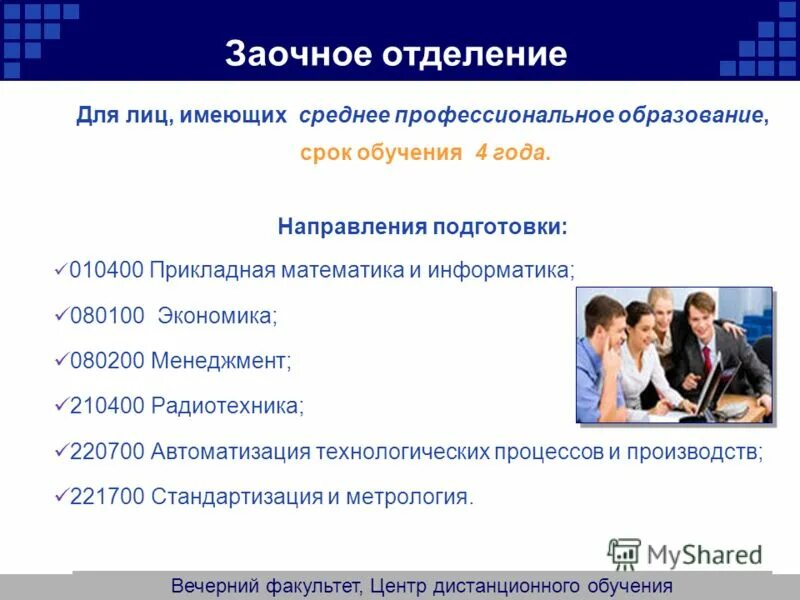 Заочное отделение

Для лиц, имеющих среднее профессиональное образование, срок обучения 4 года.

Направления подготовки:

✓010400 Прикладная математика и информатика;

✓080100 Экономика;

✓080200 Менеджмент;

✓210400 Радиотехника;

✓220700 Автоматизация технологических процессов и производств;

✓221700 Стандартизация и метрология.

MyShared

Вечерний факультет, Центр дистанционного обучения